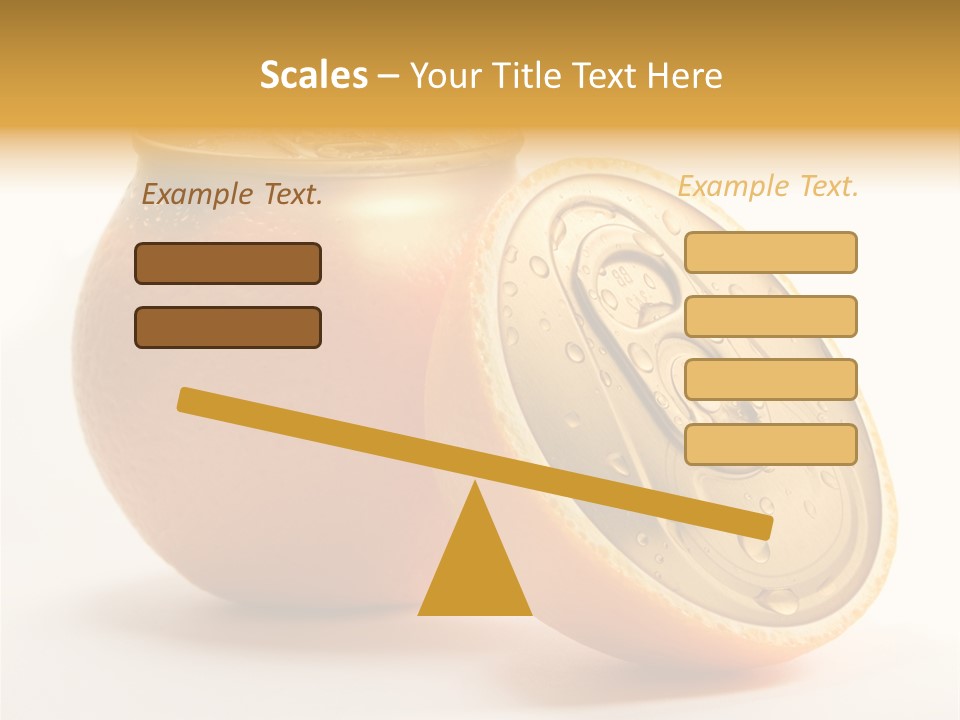 Scales – Your Title Text Here

Example Text.

Example Text.